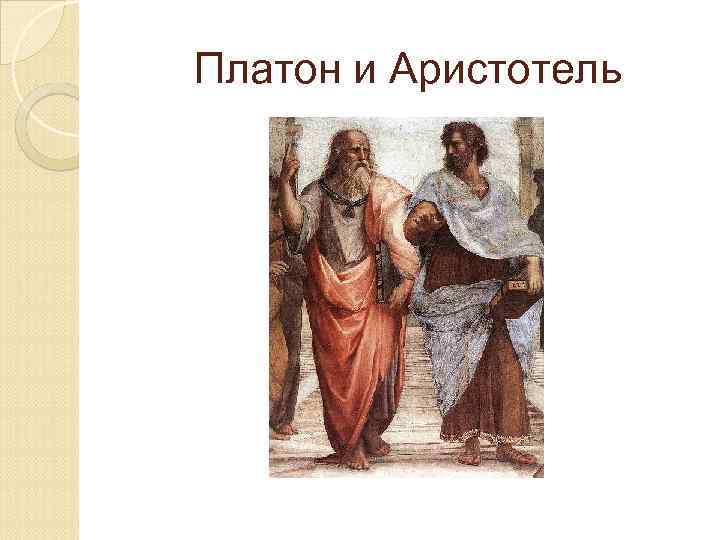 Платон и Аристотель